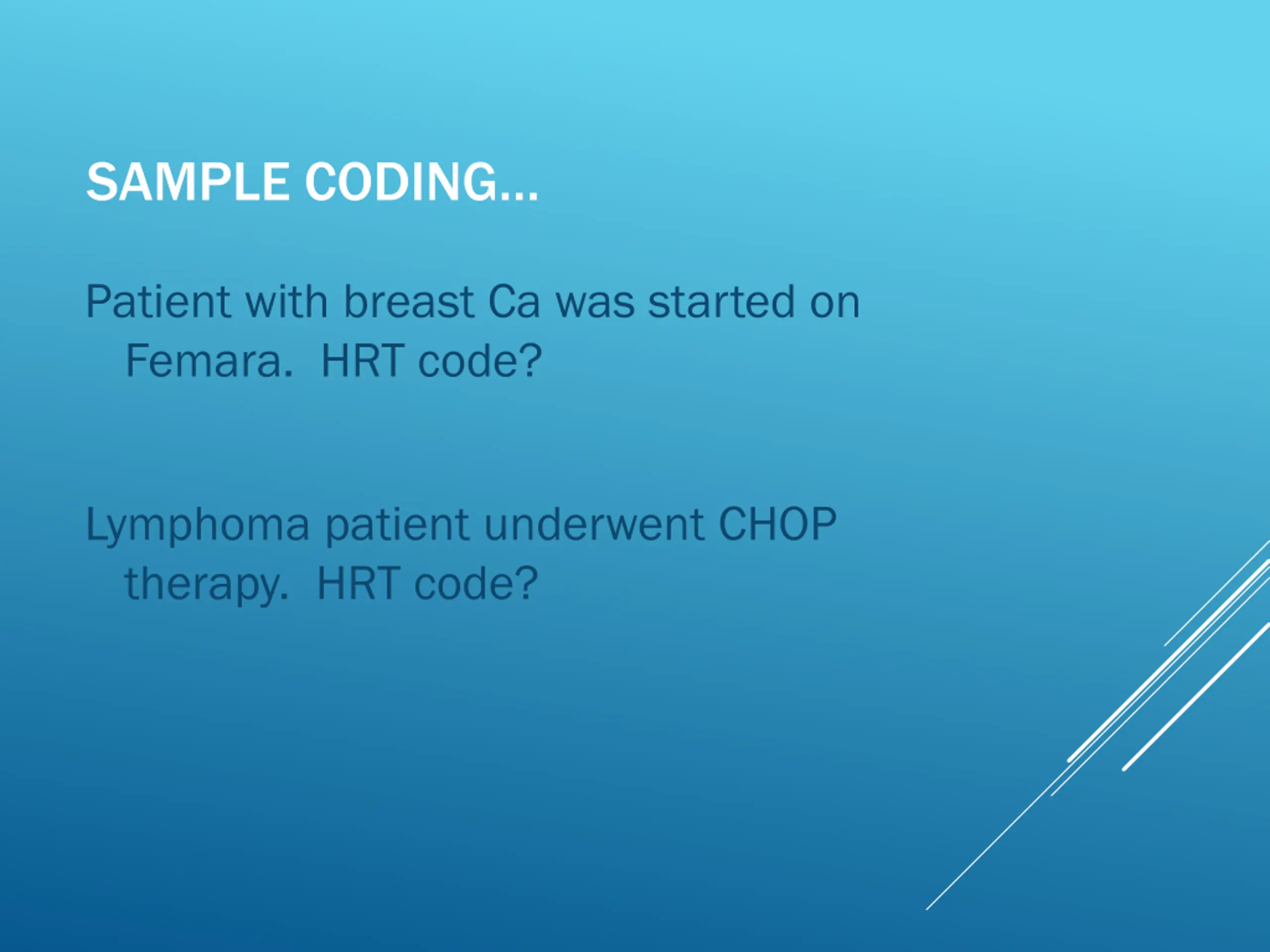 SAMPLE CODING…

Patient with breast Ca was started on Femara. HRT code?

Lymphoma patient underwent CHOP therapy. HRT code?